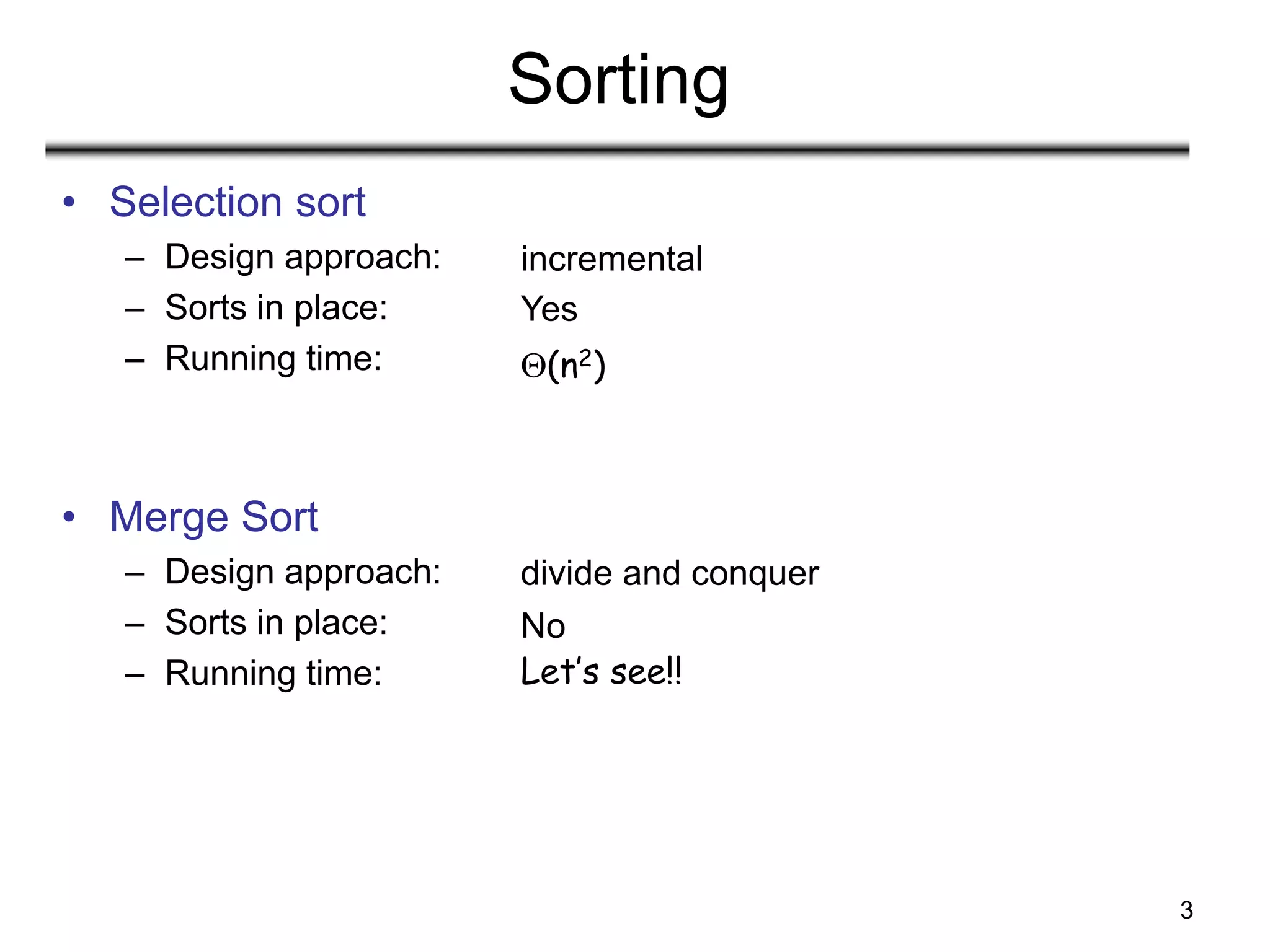 Sorting

• Selection sort
 – Design approach: incremental
 – Sorts in place: Yes
 – Running time: $\Theta(n^2)$

• Merge Sort
 – Design approach: divide and conquer
 – Sorts in place: No
 – Running time: Let's see!!

3